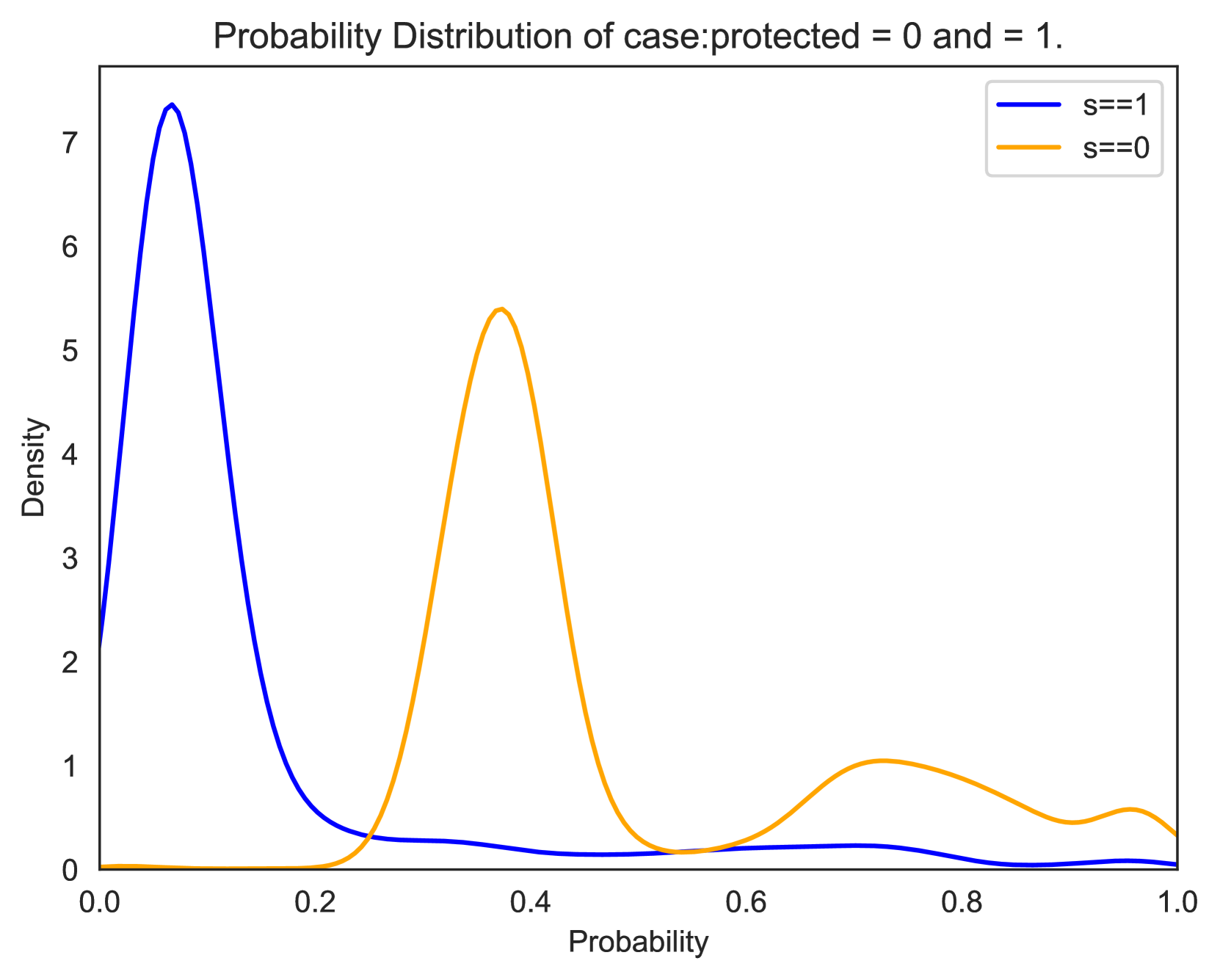 Probability Distribution of case:protected = 0 and = 1.

s==1
s==0

Density

7
6
5
4
3
2
1
0

0.0
0.2
0.4
0.6
0.8
1.0

Probability